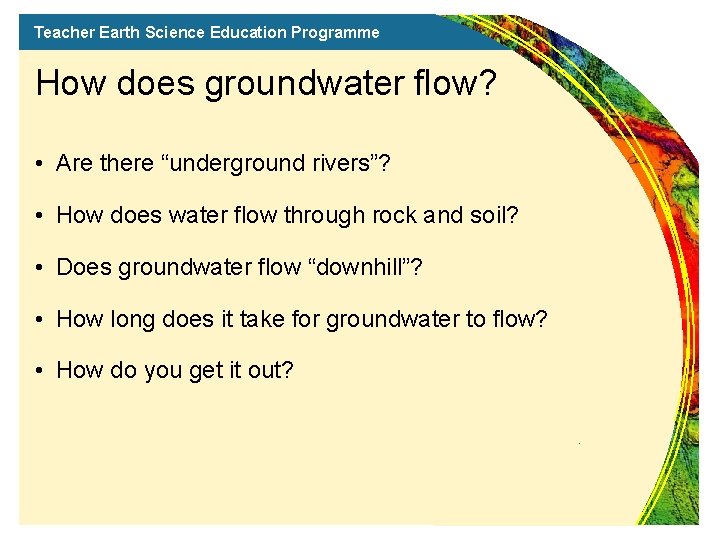 Teacher Earth Science Education Programme

How does groundwater flow?

• Are there “underground rivers”?

• How does water flow through rock and soil?

• Does groundwater flow “downhill”?

• How long does it take for groundwater to flow?

• How do you get it out?